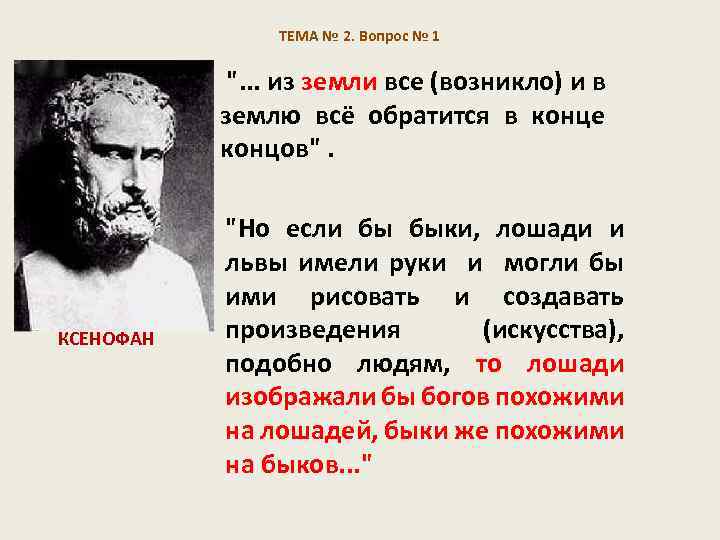 ТЕМА № 2. Вопрос № 1

"... из земли все (возникло) и в землю всё обратится в конце концов" .

"Но если бы быки, лошади и львы имели руки и могли бы ими рисовать и создавать произведения (искусства), подобно людям, то лошади изображали бы богов похожими на лошадей, быки же похожими на быков..."

КСЕНОФАН